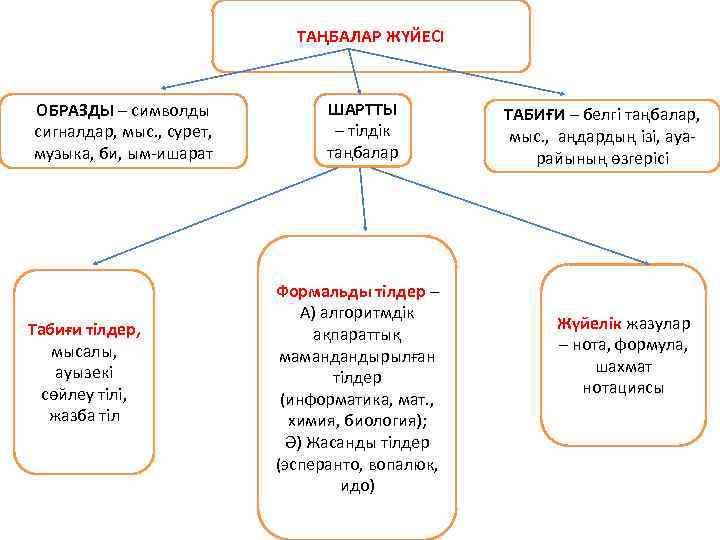 ТАҢБАЛАР ЖҮЙЕСІ

ОБРАЗДЫ – символды сигналдар, мыс., сурет, музыка, би, ым-ишарат

ШАРТТЫ – тілдік таңбалар

ТАБИҒИ – белгі таңбалар, мыс., аңдардың ізі, ауа-райының өзгерісі

Табиғи тілдер, мысалы, ауызекі сөйлеу тілі, жазба тіл

Формальды тілдер – А) алгоритмдік ақпараттық мамандандырылған тілдер (информатика, мат., химия, биология); Ә) Жасанды тілдер (эсперанто, вопалюк, идо)

Жүйелік жазулар – нота, формула, шахмат нотациясы